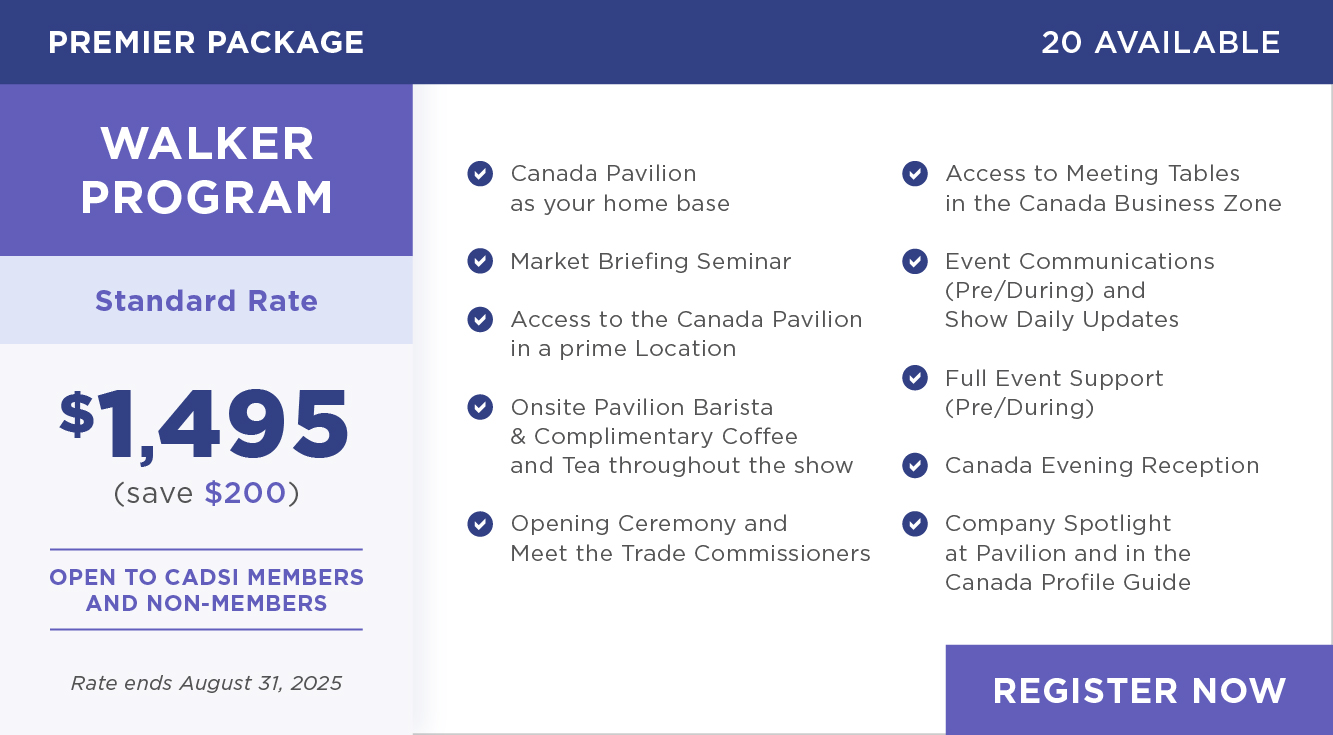 PREMIER PACKAGE

20 AVAILABLE

WALKER PROGRAM

Standard Rate

$1,495
(save $200)

OPEN TO CADSI MEMBERS AND NON-MEMBERS

Rate ends August 31, 2025

Canada Pavilion as your home base

Market Briefing Seminar

Access to the Canada Pavilion in a prime Location

Onsite Pavilion Barista & Complimentary Coffee and Tea throughout the show

Opening Ceremony and Meet the Trade Commissioners

Access to Meeting Tables in the Canada Business Zone

Event Communications (Pre/During) and Show Daily Updates

Full Event Support (Pre/During)

Canada Evening Reception

Company Spotlight at Pavilion and in the Canada Profile Guide

REGISTER NOW